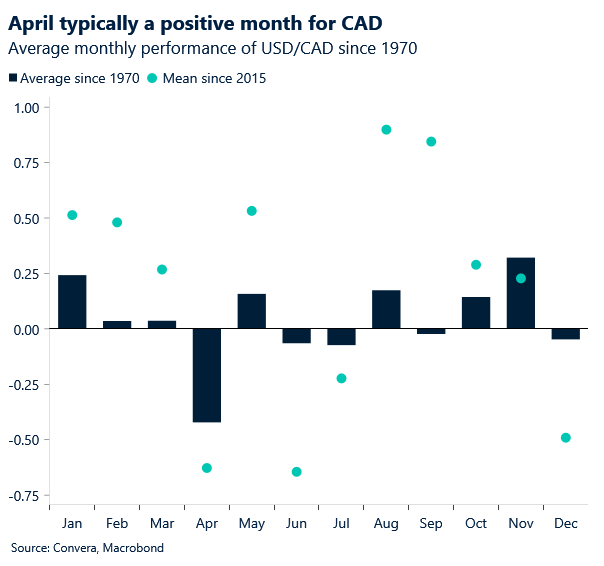 April typically a positive month for CAD
Average monthly performance of USD/CAD since 1970

Average since 1970 Mean since 2015

1.00
0.75
0.50
0.25
0.00
-0.25
-0.50
-0.75

Jan Feb Mar Apr May Jun Jul Aug Sep Oct Nov Dec

Source: Convera, Macrobond